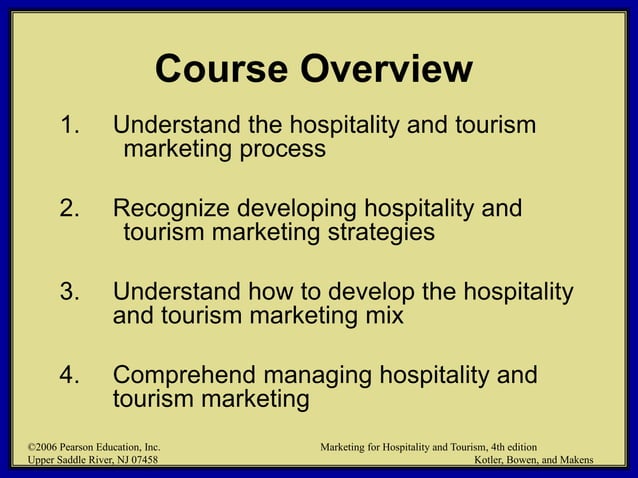 Course Overview

1. Understand the hospitality and tourism marketing process

2. Recognize developing hospitality and tourism marketing strategies

3. Understand how to develop the hospitality and tourism marketing mix

4. Comprehend managing hospitality and tourism marketing

©2006 Pearson Education, Inc.
Upper Saddle River, NJ 07458

Marketing for Hospitality and Tourism, 4th edition
Kotler, Bowen, and Makens